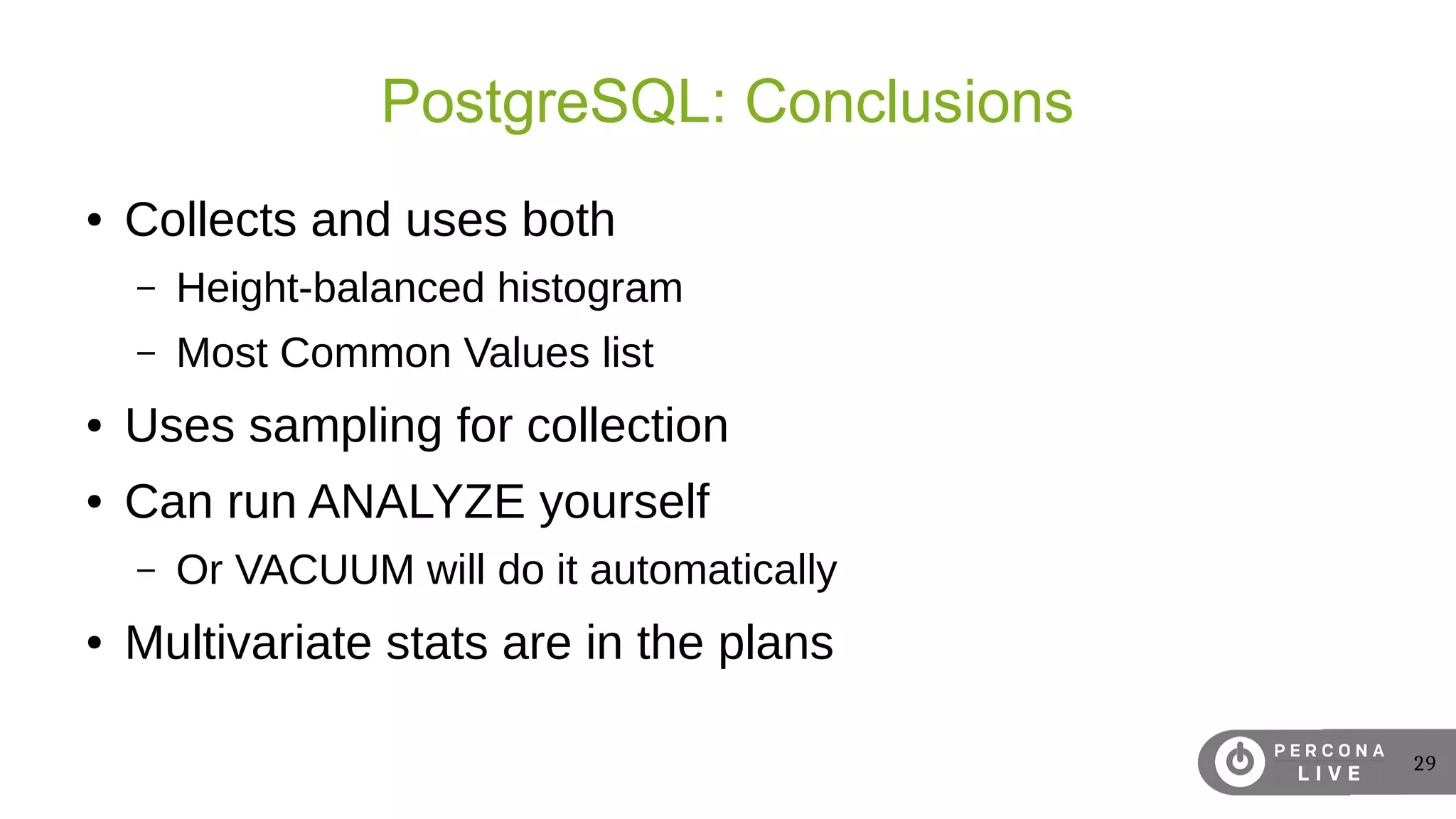 PostgreSQL: Conclusions

• Collects and uses both
– Height-balanced histogram
– Most Common Values list
• Uses sampling for collection
• Can run ANALYZE yourself
– Or VACUUM will do it automatically
• Multivariate stats are in the plans

PERCONA LIVE

29